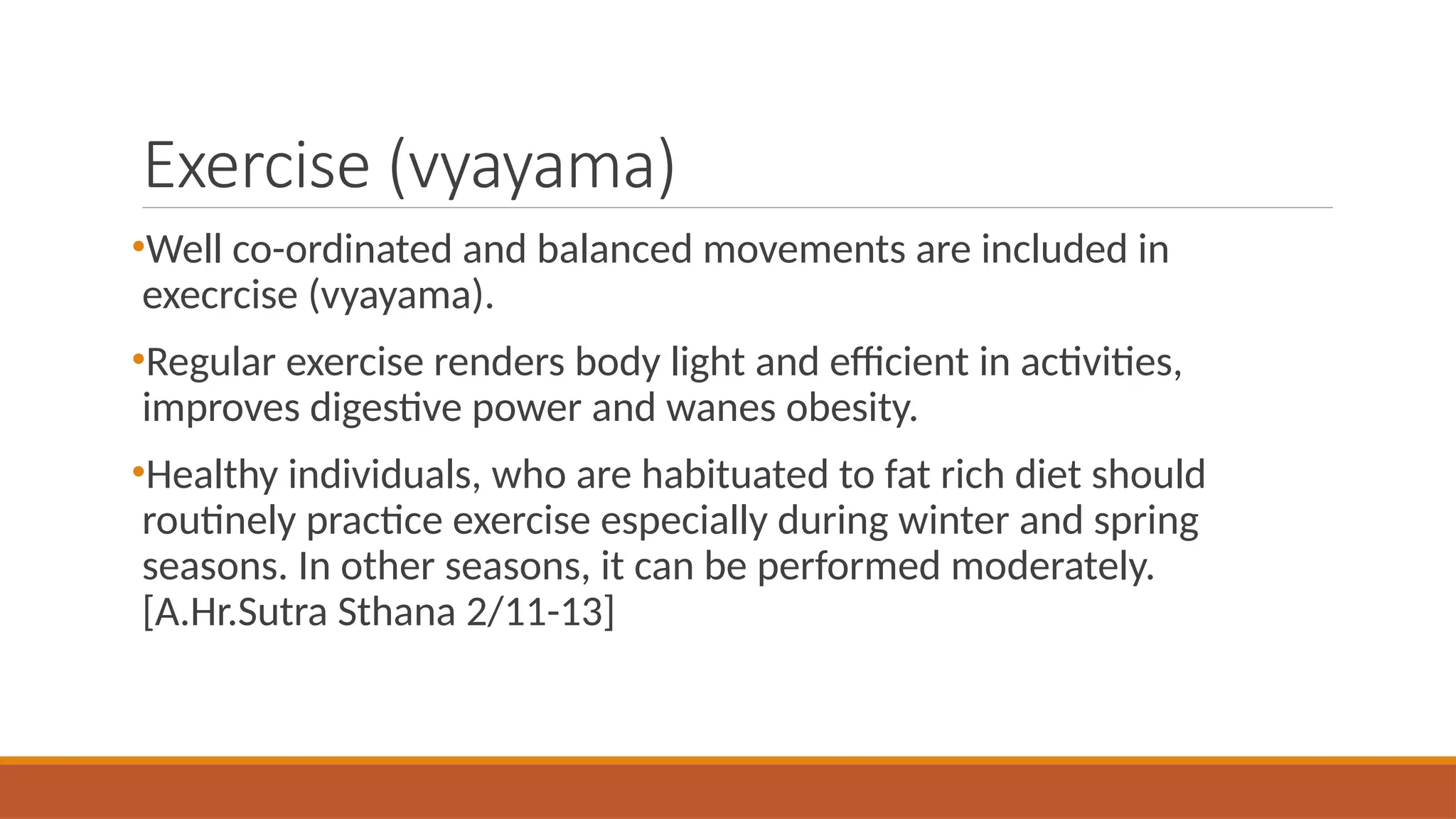 Exercise (vyayama)

•Well co-ordinated and balanced movements are included in execrcise (vyayama).

•Regular exercise renders body light and efficient in activities, improves digestive power and wanes obesity.

•Healthy individuals, who are habituated to fat rich diet should routinely practice exercise especially during winter and spring seasons. In other seasons, it can be performed moderately. [A.Hr.Sutra Sthana 2/11-13]